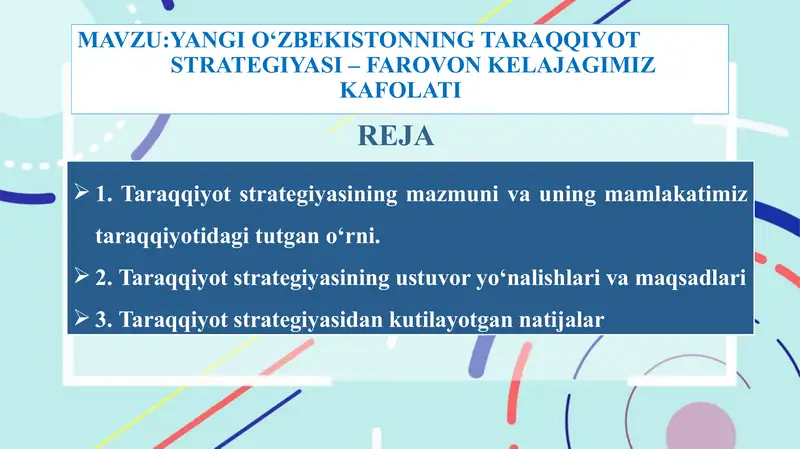 MAVZU:YANGI O‘ZBEKISTONNING TARAQQIYOT STRATEGIYASI – FAROVON KELAJAGIMIZ KAFOLATI

REJA

➢ 1. Taraqqiyot strategiyasining mazmuni va uning mamlakatimiz taraqqiyotidagi tutgan o‘rni.

➢ 2. Taraqqiyot strategiyasining ustuvor yo‘nalishlari va maqsadlari

➢ 3. Taraqqiyot strategiyasidan kutilayotgan natijalar